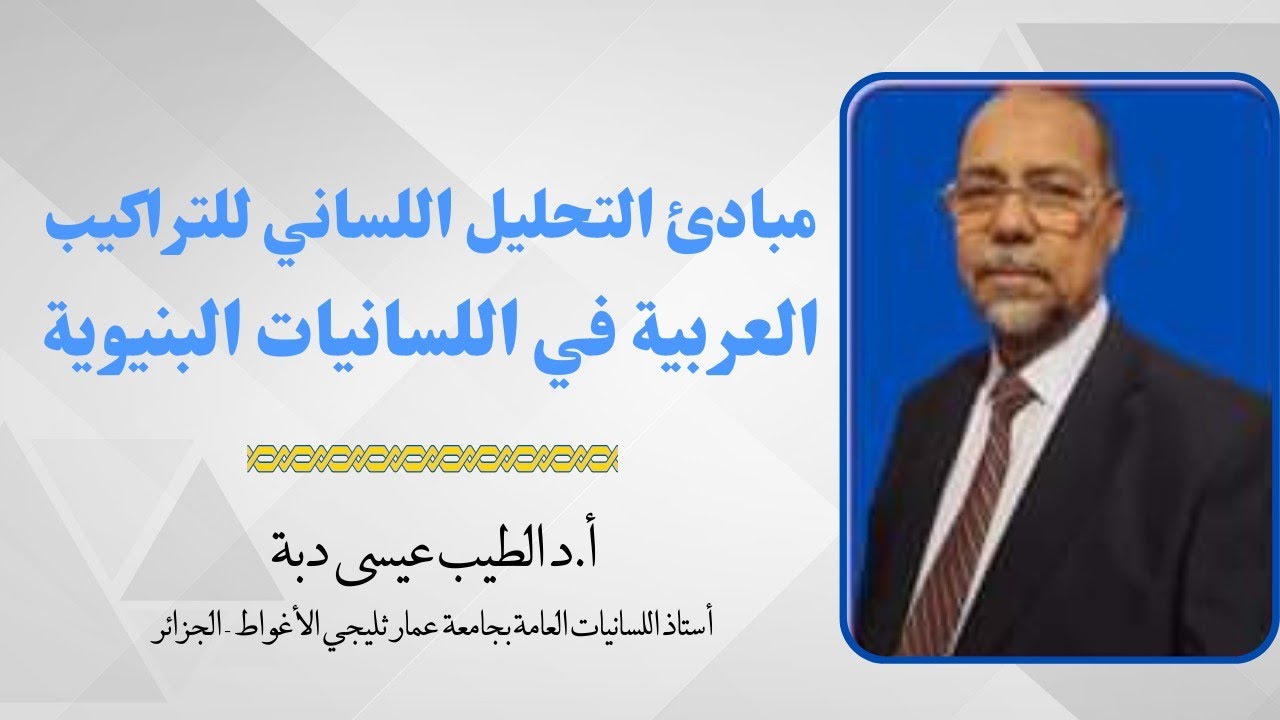 مبادئ التحليل اللساني للتراكيب العربية في اللسانيات البنيوية

أ.د الطيب عيسى دبة

أستاذ اللسانيات العامة بجامعة عمار ثليجي الأغواط - الجزائر